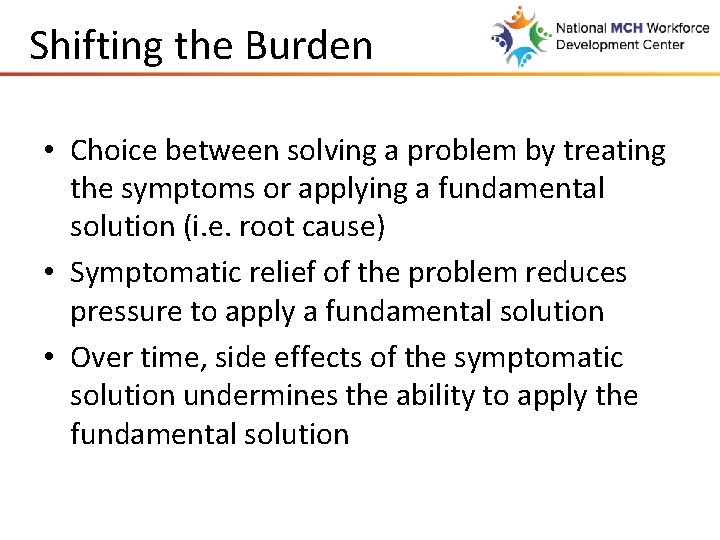 Shifting the Burden

National MCH Workforce Development Center

• Choice between solving a problem by treating the symptoms or applying a fundamental solution (i.e. root cause)

• Symptomatic relief of the problem reduces pressure to apply a fundamental solution

• Over time, side effects of the symptomatic solution undermines the ability to apply the fundamental solution